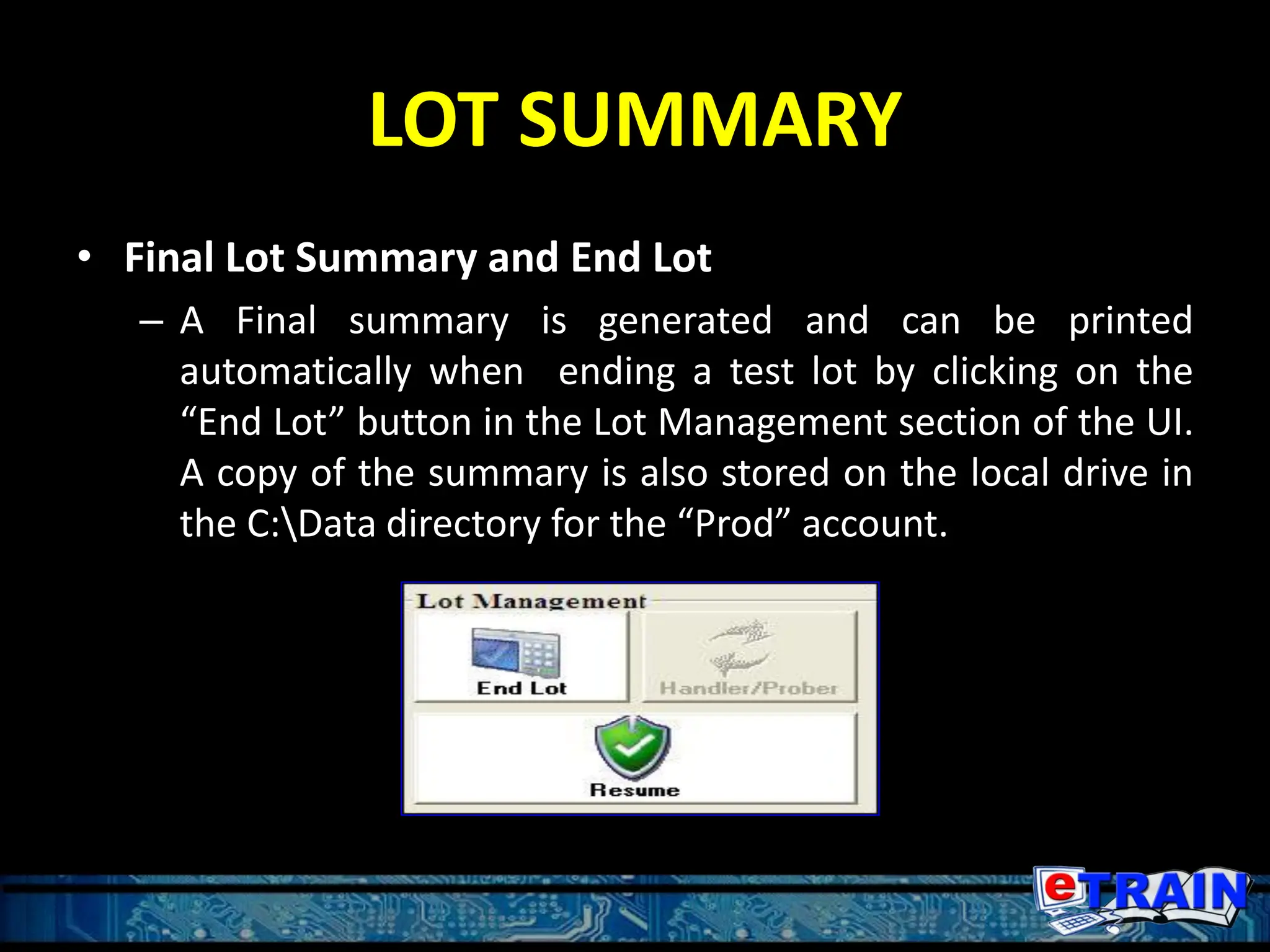 LOT SUMMARY

• Final Lot Summary and End Lot

– A Final summary is generated and can be printed automatically when ending a test lot by clicking on the “End Lot” button in the Lot Management section of the UI. A copy of the summary is also stored on the local drive in the C:\Data directory for the “Prod” account.

Lot Management

End Lot

Handler/Prober

Resume

eTRAIN